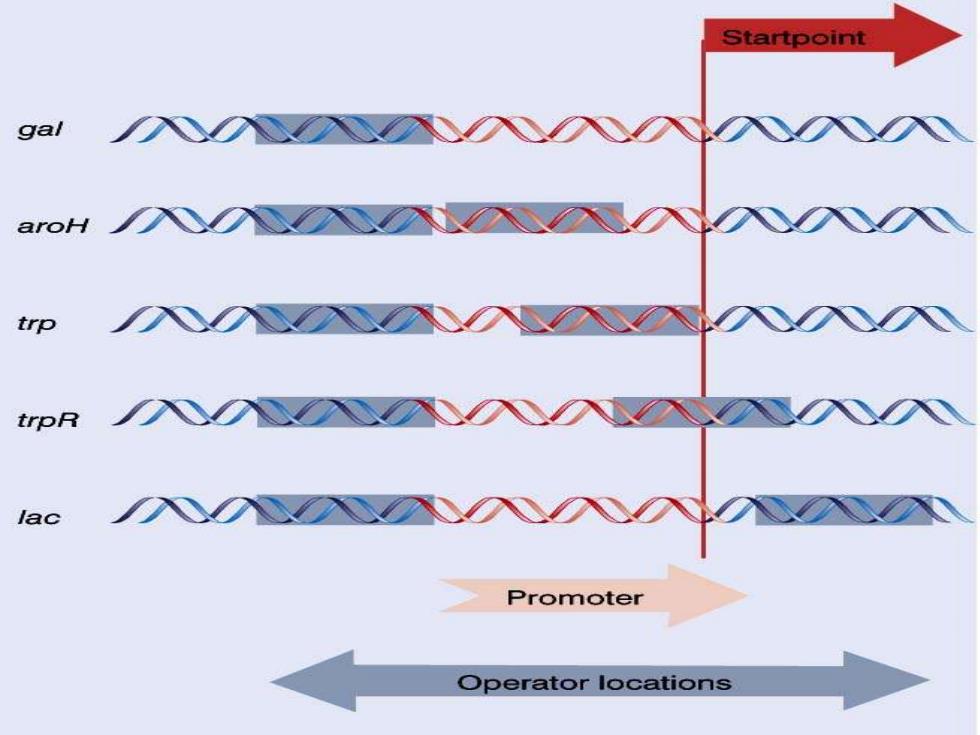 Startpoint

gal

aroH

trp

trpR

lac

Promoter

Operator locations